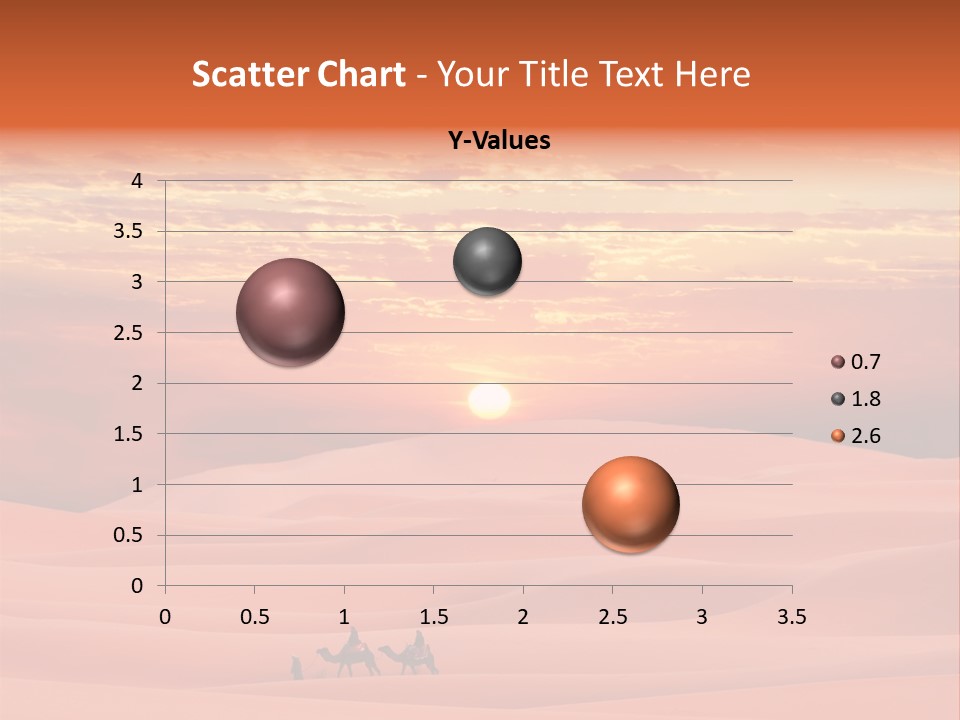 Scatter Chart - Your Title Text Here

Y-Values

4
3.5
3
2.5
2
1.5
1
0.5
0

0 0.5 1 1.5 2 2.5 3 3.5

0.7
1.8
2.6